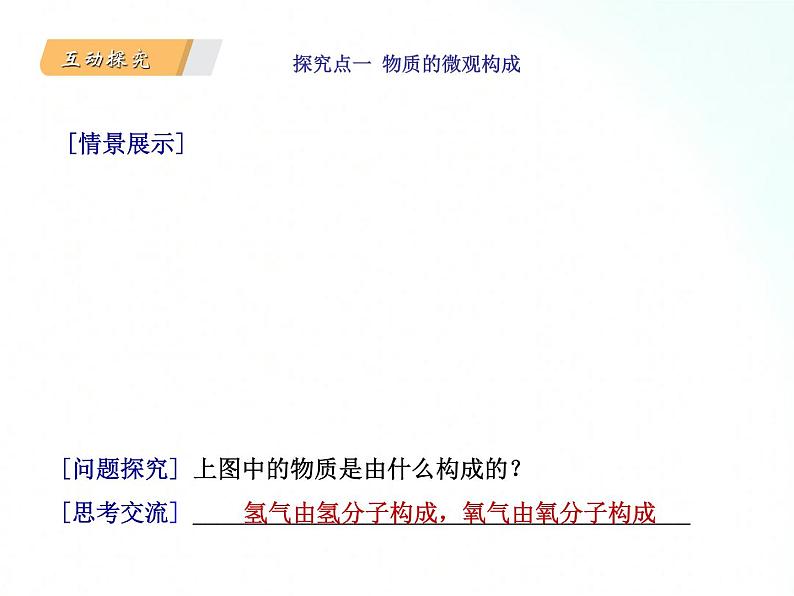 互动探究

探究点一 物质的微观构成

[情景展示]

[问题探究] 上图中的物质是由什么构成的？

[思考交流] 氢气由氢分子构成，氧气由氧分子构成